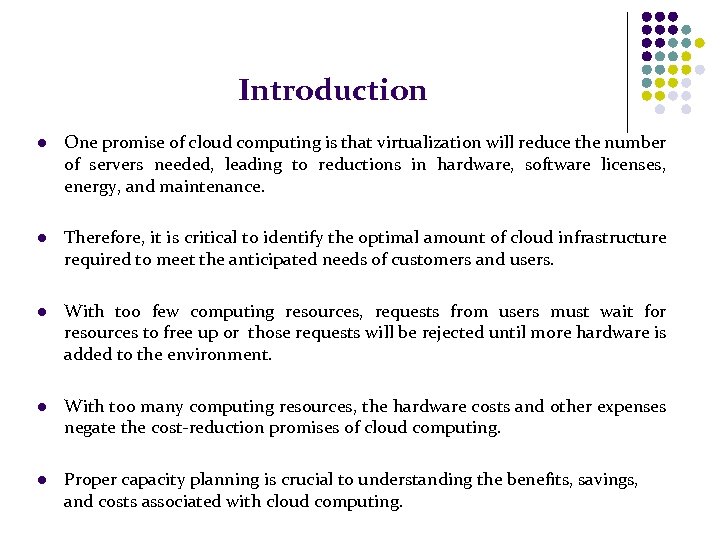 Introduction

- One promise of cloud computing is that virtualization will reduce the number of servers needed, leading to reductions in hardware, software licenses, energy, and maintenance.

- Therefore, it is critical to identify the optimal amount of cloud infrastructure required to meet the anticipated needs of customers and users.

- With too few computing resources, requests from users must wait for resources to free up or those requests will be rejected until more hardware is added to the environment.

- With too many computing resources, the hardware costs and other expenses negate the cost-reduction promises of cloud computing.

- Proper capacity planning is crucial to understanding the benefits, savings, and costs associated with cloud computing.